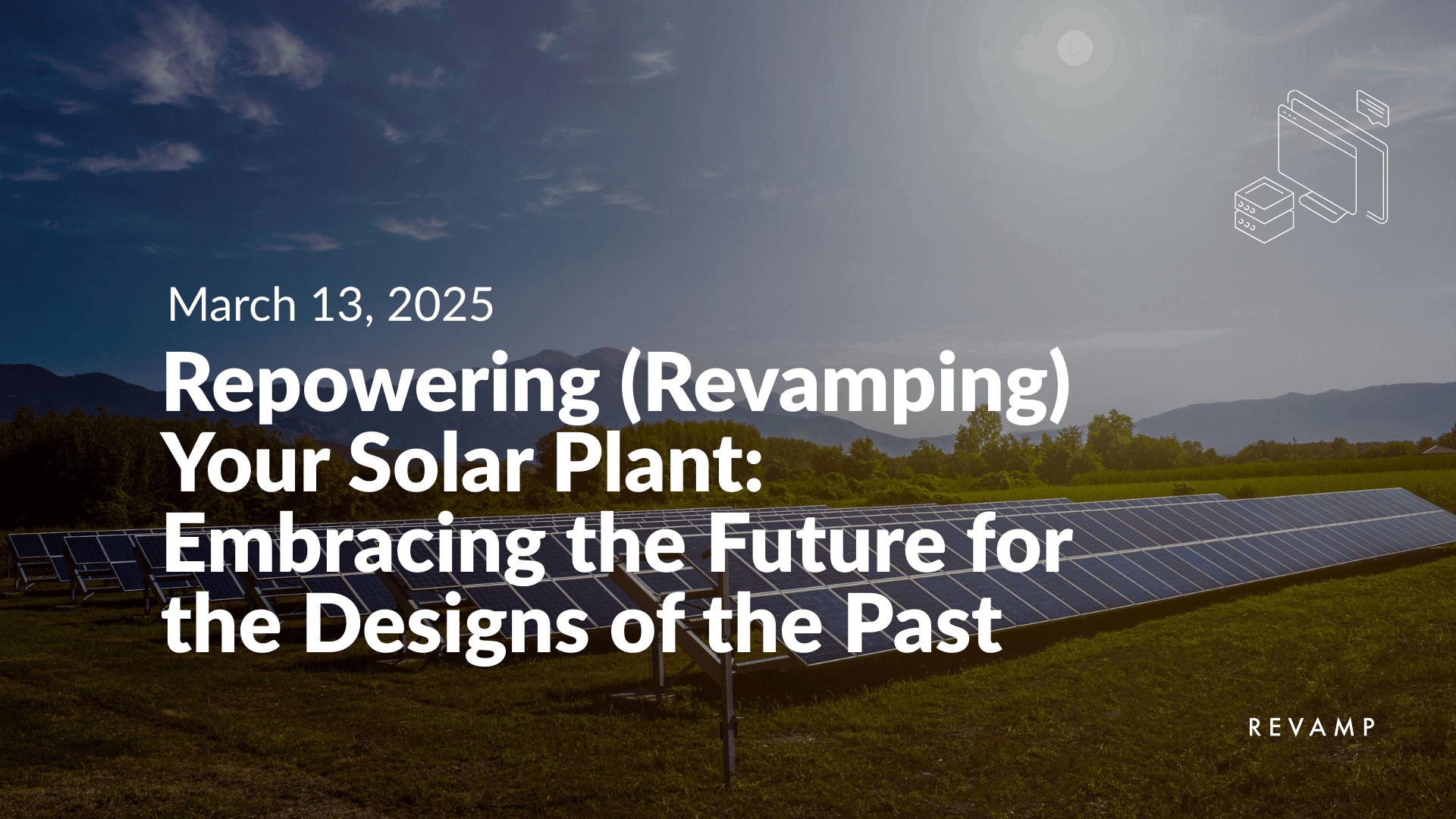 March 13, 2025

Repowering (Revamping) Your Solar Plant: Embracing the Future for the Designs of the Past

REVAMP